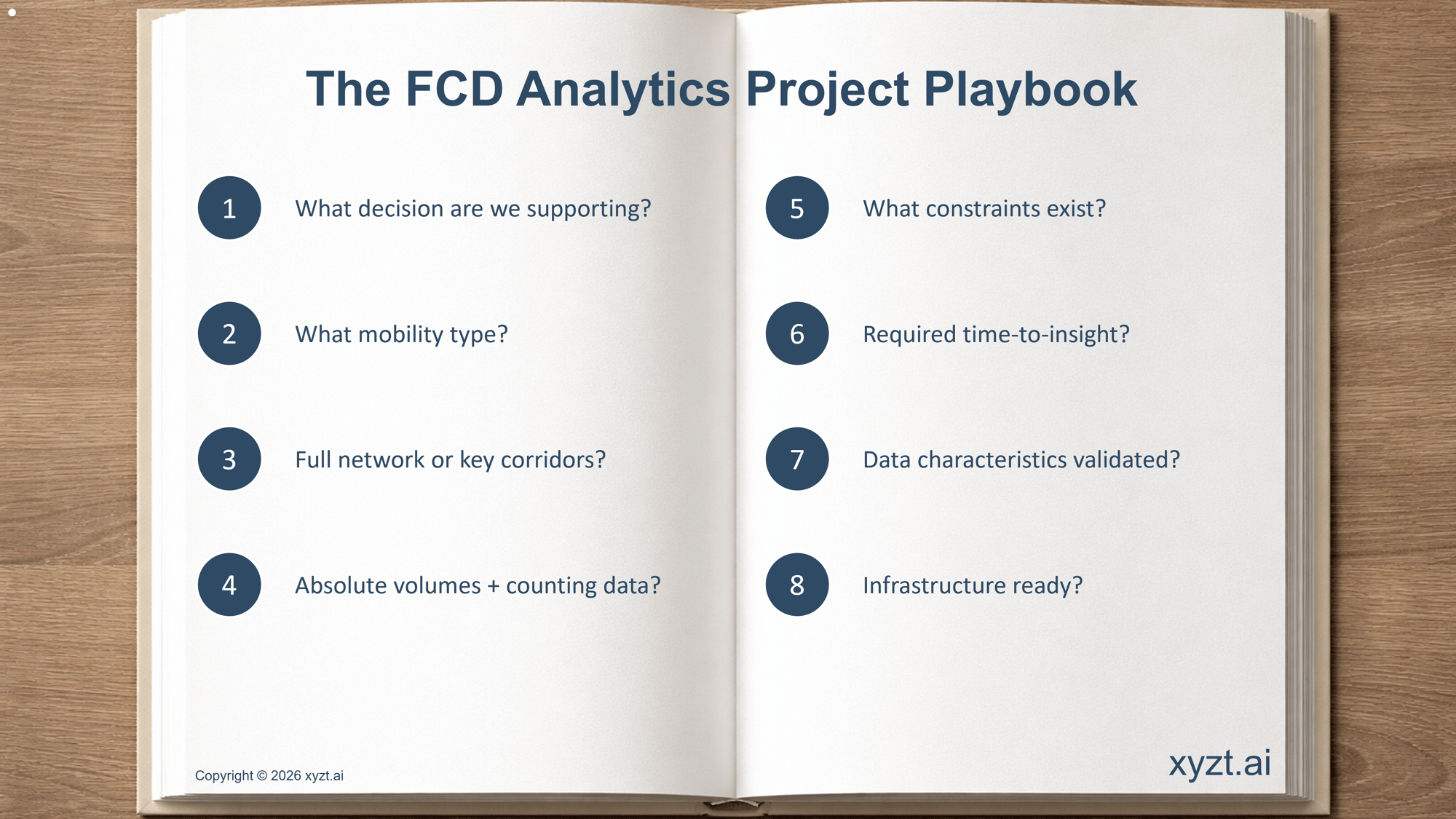 The FCD Analytics Project Playbook

1 What decision are we supporting?

2 What mobility type?

3 Full network or key corridors?

4 Absolute volumes + counting data?

5 What constraints exist?

6 Required time-to-insight?

7 Data characteristics validated?

8 Infrastructure ready?

Copyright © 2026 xyzt.ai

xyzt.ai